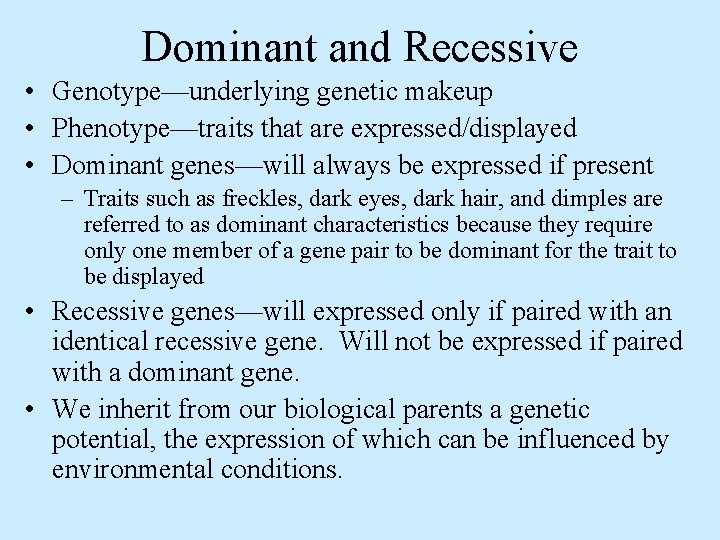 Dominant and Recessive

• Genotype—underlying genetic makeup
• Phenotype—traits that are expressed/displayed
• Dominant genes—will always be expressed if present
  – Traits such as freckles, dark eyes, dark hair, and dimples are referred to as dominant characteristics because they require only one member of a gene pair to be dominant for the trait to be displayed
• Recessive genes—will expressed only if paired with an identical recessive gene. Will not be expressed if paired with a dominant gene.
• We inherit from our biological parents a genetic potential, the expression of which can be influenced by environmental conditions.